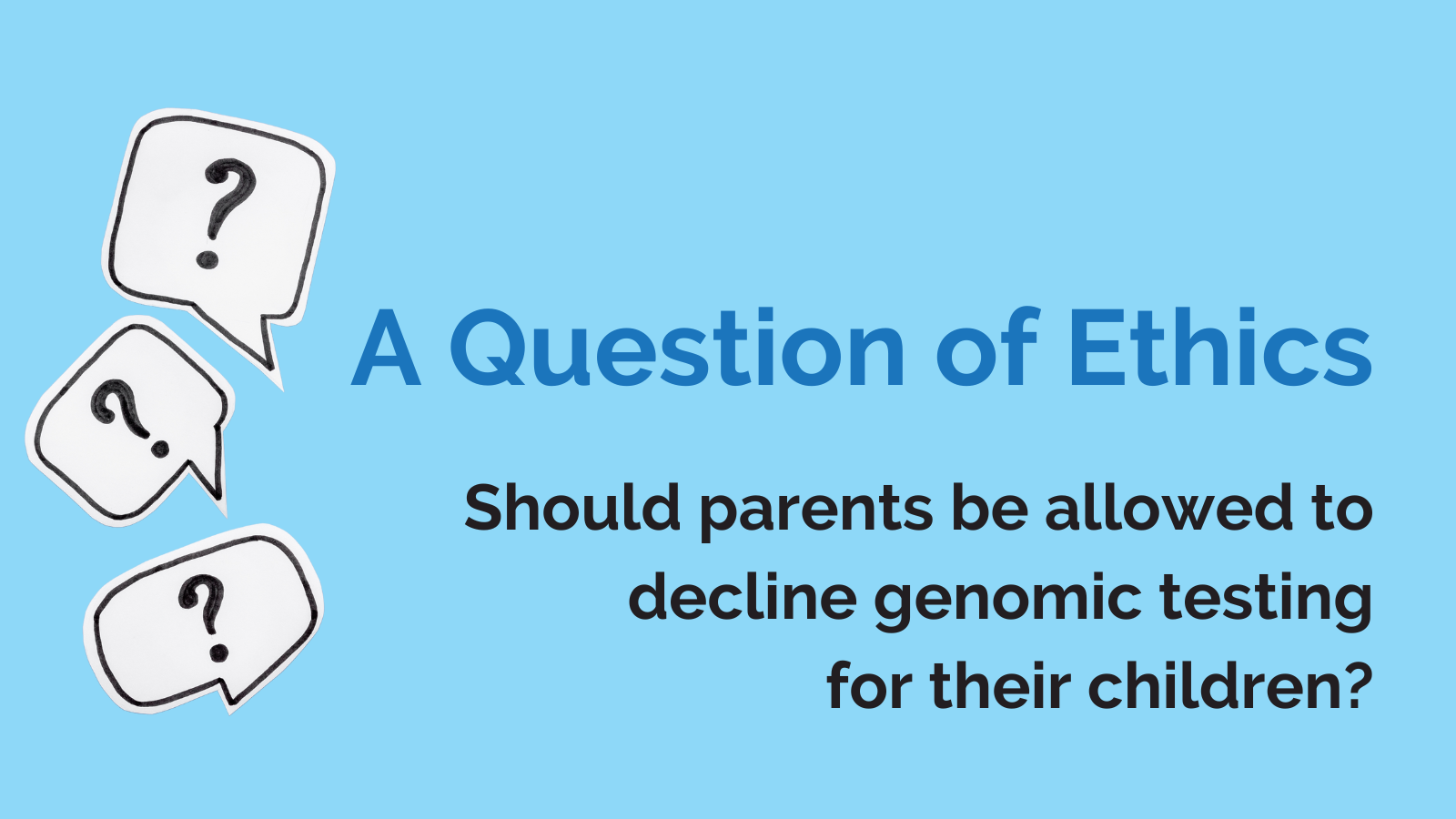 ?
?
?

A Question of Ethics

Should parents be allowed to decline genomic testing for their children?